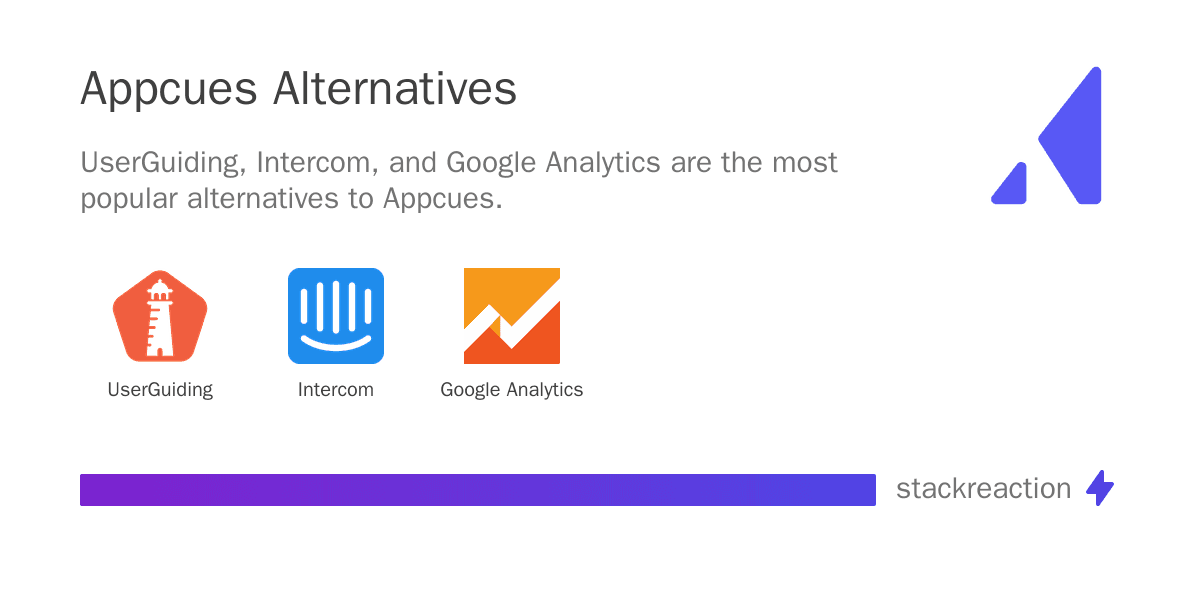 Appcues Alternatives

UserGuiding, Intercom, and Google Analytics are the most popular alternatives to Appcues.

UserGuiding

Intercom

Google Analytics

stackreaction